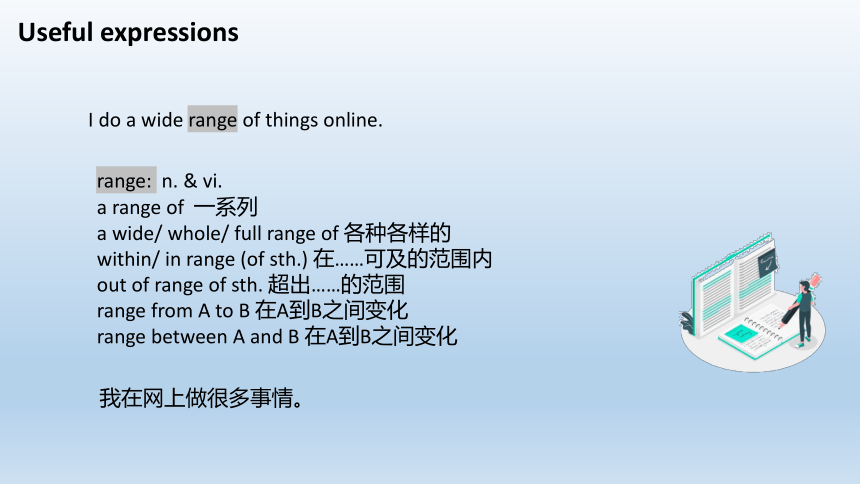 Useful expressions

I do a wide range of things online.

range: n. & vi.
a range of 一系列
a wide/ whole/ full range of 各种各样的
within/ in range (of sth.) 在……可及的范围内
out of range of sth. 超出……的范围
range from A to B 在A到B之间变化
range between A and B 在A到B之间变化

我在网上做很多事情。